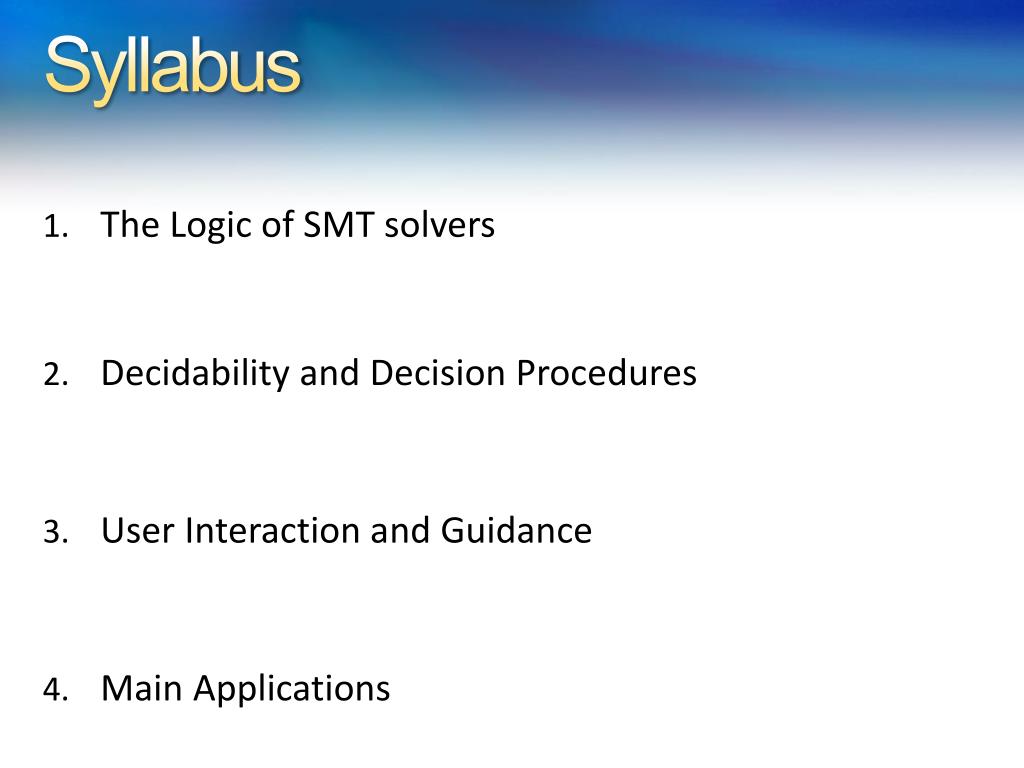 Syllabus

1. The Logic of SMT solvers

2. Decidability and Decision Procedures

3. User Interaction and Guidance

4. Main Applications